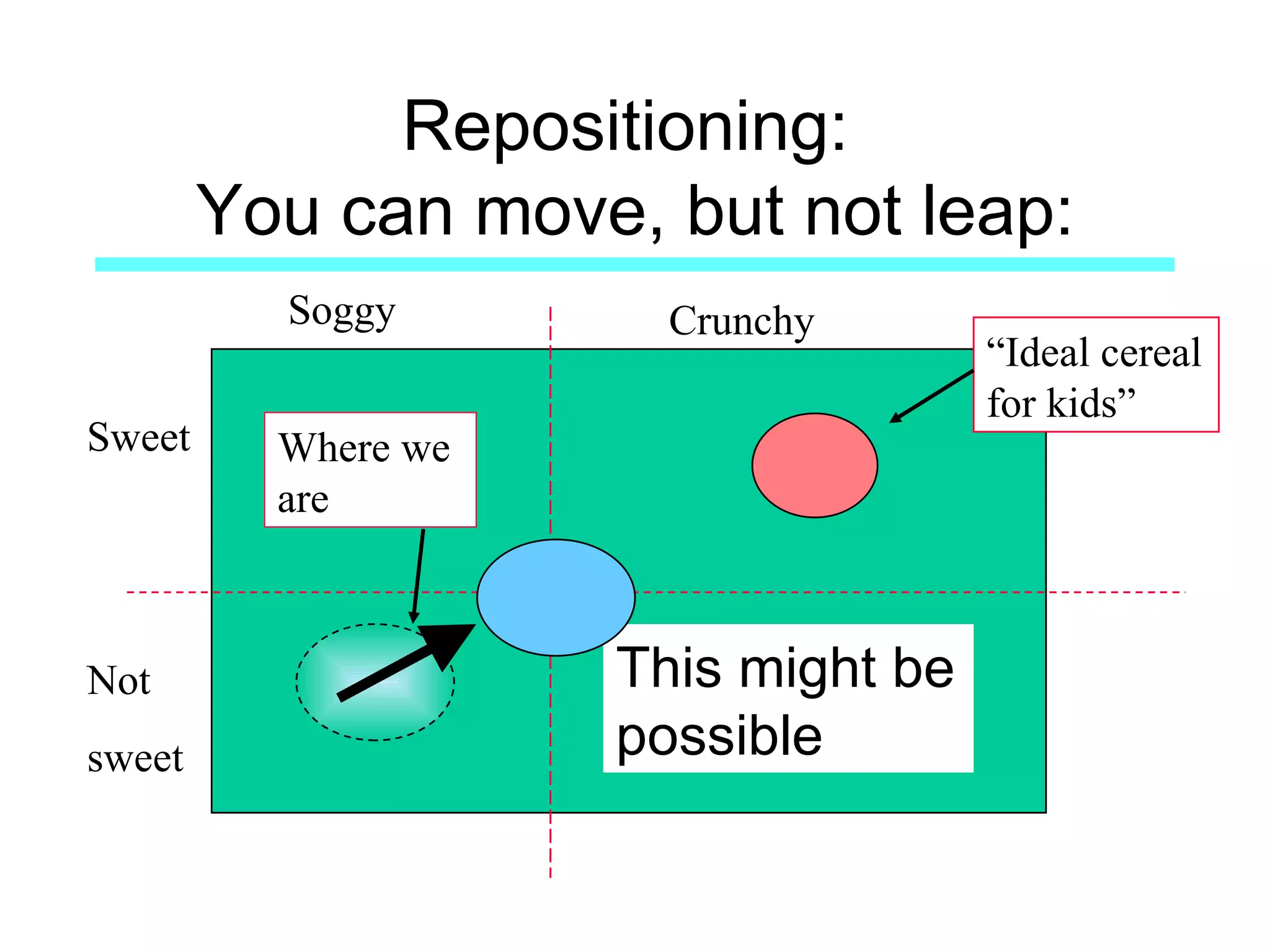 Repositioning:
You can move, but not leap:

Soggy

Crunchy

“Ideal cereal for kids”

Sweet

Where we are

Not sweet

This might be possible